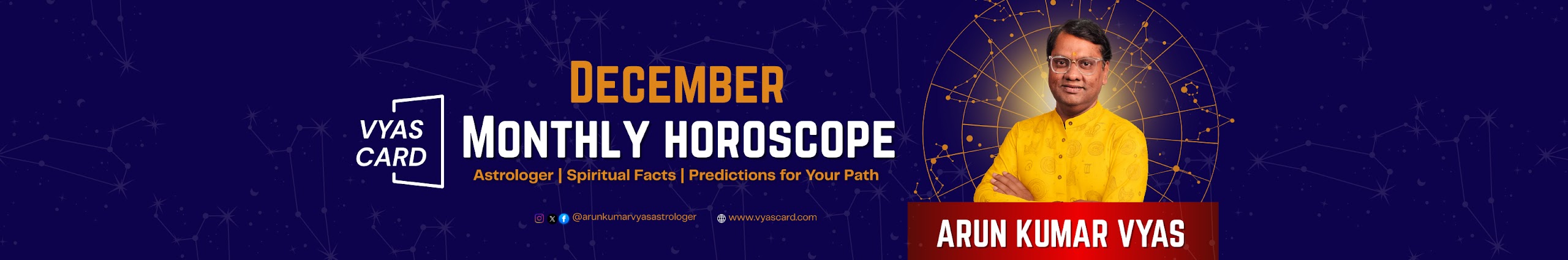 VYAS CARD

DECEMBER
MONTHLY HOROSCOPE
Astrologer | Spiritual Facts | Predictions for Your Path

@arunkumarvyasastrologer www.vyascard.com

ARUN KUMAR VYAS